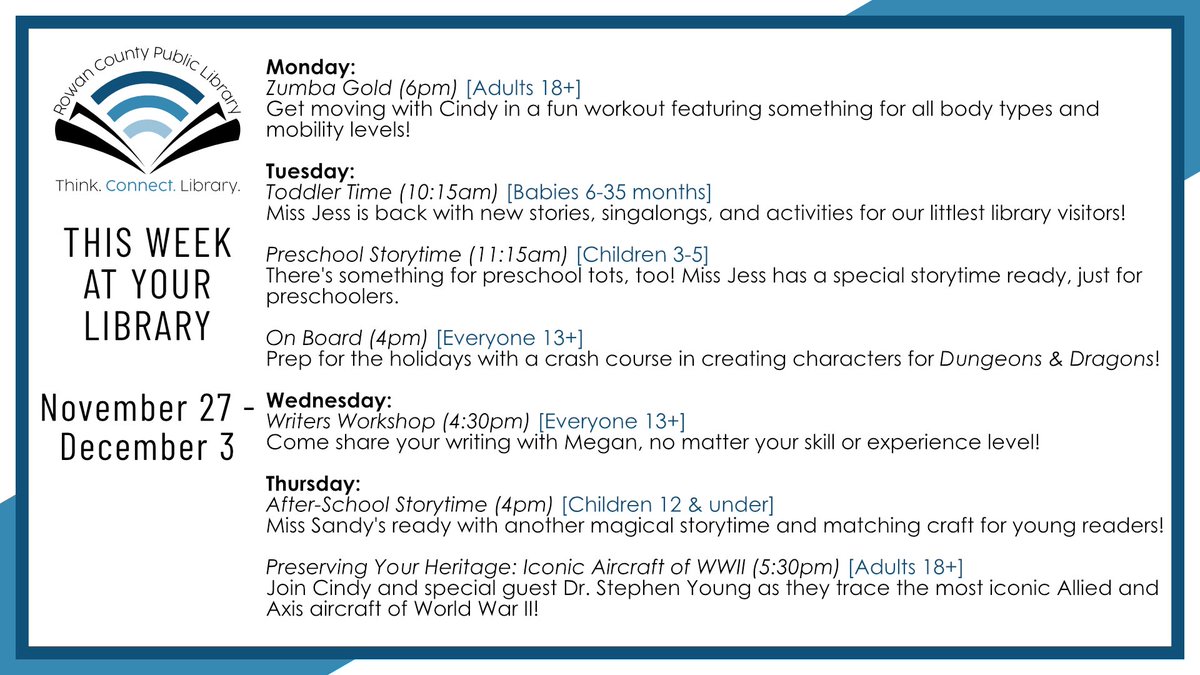 Rowan County Public Library

Think. Connect. Library.

THIS WEEK AT YOUR LIBRARY

November 27 - December 3

Monday:
Zumba Gold (6pm) [Adults 18+]
Get moving with Cindy in a fun workout featuring something for all body types and mobility levels!

Tuesday:
Toddler Time (10:15am) [Babies 6-35 months]
Miss Jess is back with new stories, singalongs, and activities for our littlest library visitors!

Preschool Storytime (11:15am) [Children 3-5]
There's something for preschool tots, too! Miss Jess has a special storytime ready, just for preschoolers.

On Board (4pm) [Everyone 13+]
Prep for the holidays with a crash course in creating characters for Dungeons & Dragons!

Wednesday:
Writers Workshop (4:30pm) [Everyone 13+]
Come share your writing with Megan, no matter your skill or experience level!

Thursday:
After-School Storytime (4pm) [Children 12 & under]
Miss Sandy's ready with another magical storytime and matching craft for young readers!

Preserving Your Heritage: Iconic Aircraft of WWII (5:30pm) [Adults 18+]
Join Cindy and special guest Dr. Stephen Young as they trace the most iconic Allied and Axis aircraft of World War II!